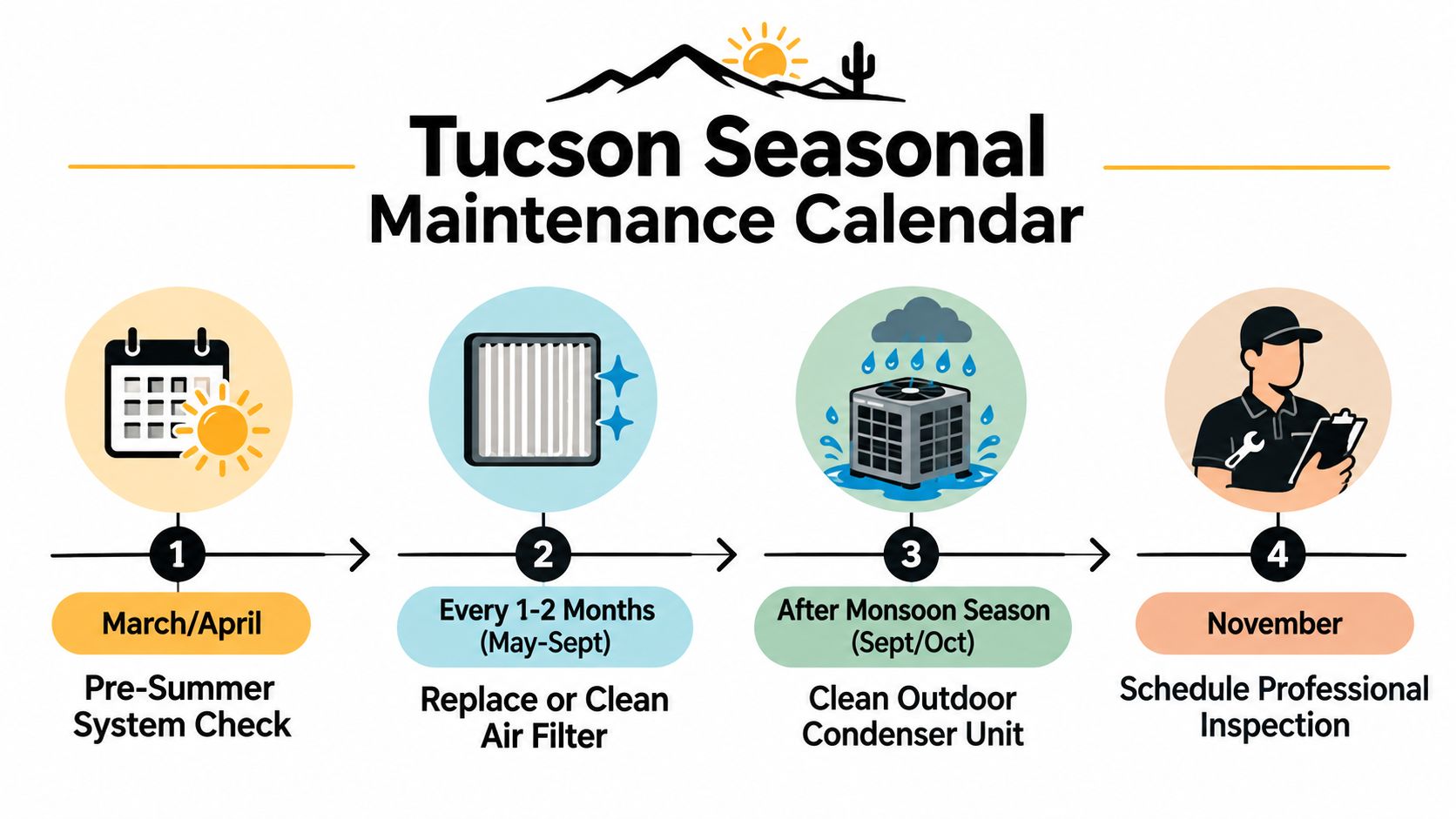 Tucson Seasonal Maintenance Calendar

1
March/April
Pre-Summer System Check

2
Every 1-2 Months (May-Sept)
Replace or Clean Air Filter

3
After Monsoon Season (Sept/Oct)
Clean Outdoor Condenser Unit

4
November
Schedule Professional Inspection